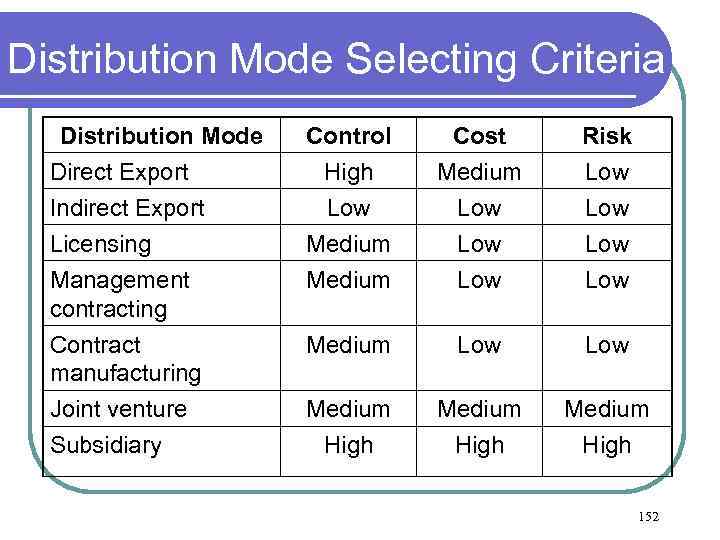 Distribution Mode Selecting Criteria

| Distribution Mode | Control | Cost | Risk |
|---|---|---|---|
| Direct Export | High | Medium | Low |
| Indirect Export | Low | Low | Low |
| Licensing | Medium | Low | Low |
| Management contracting | Medium | Low | Low |
| Contract manufacturing | Medium | Low | Low |
| Joint venture | Medium | Medium | Medium |
| Subsidiary | High | High | High |

152